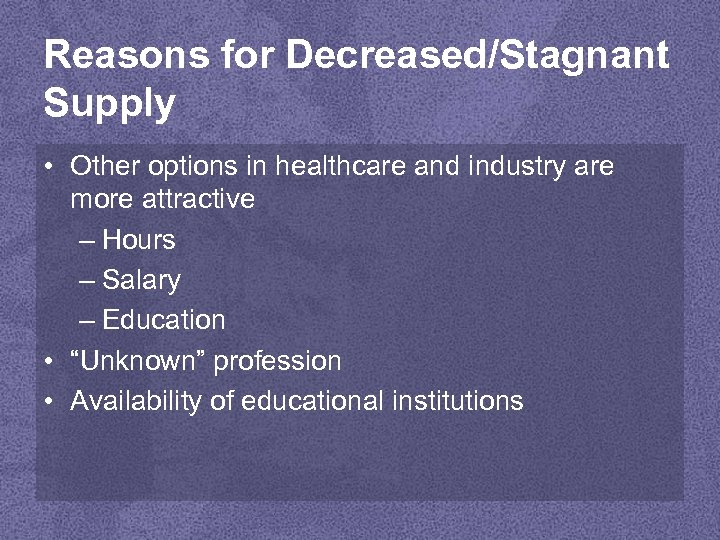 Reasons for Decreased/Stagnant Supply

• Other options in healthcare and industry are more attractive
– Hours
– Salary
– Education
• “Unknown” profession
• Availability of educational institutions